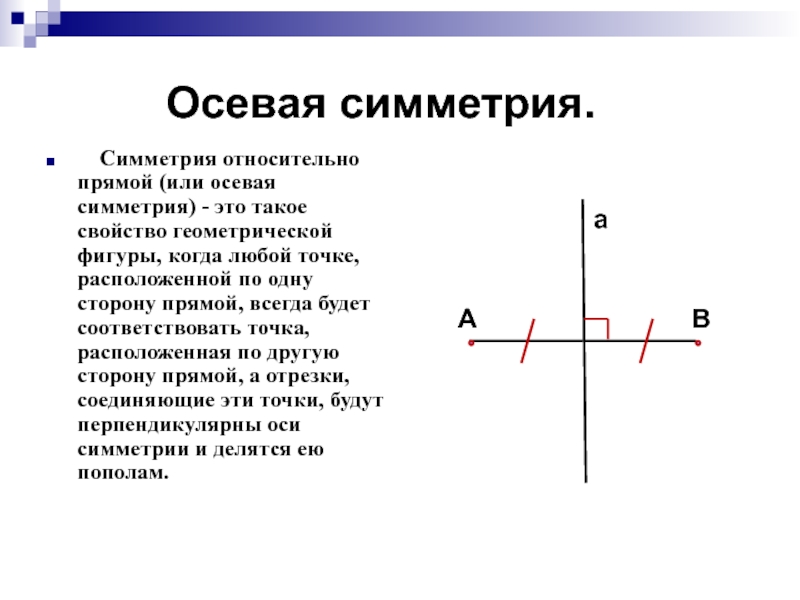 Осевая симметрия.

Симметрия относительно прямой (или осевая симметрия) - это такое свойство геометрической фигуры, когда любой точке, расположенной по одну сторону прямой, всегда будет соответствовать точка, расположенная по другую сторону прямой, а отрезки, соединяющие эти точки, будут перпендикулярны оси симметрии и делятся ею пополам.

a

A

B